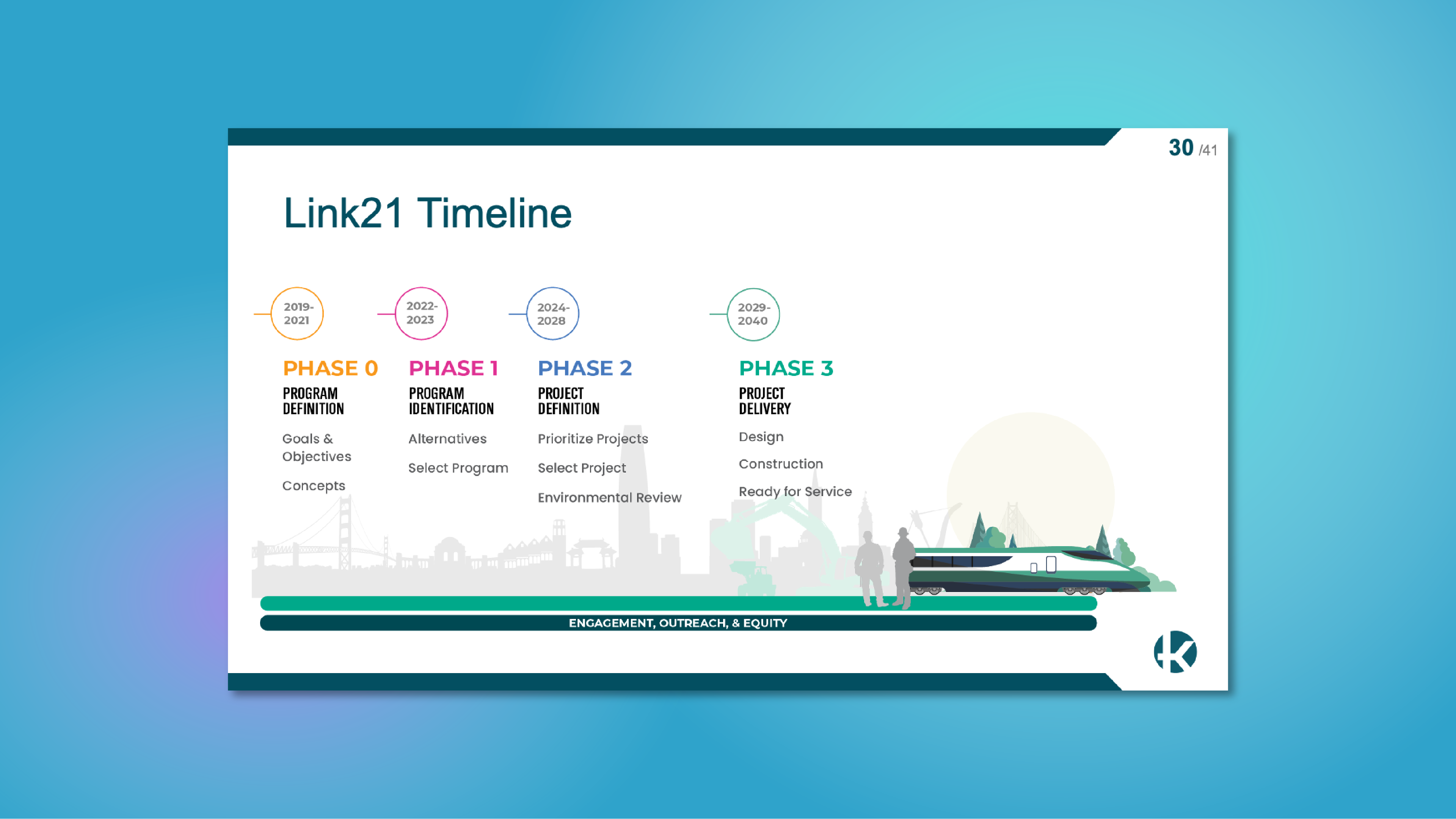 30 /41

Link21 Timeline

2019-2021

PHASE 0

PROGRAM DEFINITION

Goals & Objectives

Concepts

2022-2023

PHASE 1

PROGRAM IDENTIFICATION

Alternatives

Select Program

2024-2028

PHASE 2

PROJECT DEFINITION

Prioritize Projects

Select Project

Environmental Review

2029-2040

PHASE 3

PROJECT DELIVERY

Design

Construction

Ready for Service

ENGAGEMENT, OUTREACH, & EQUITY